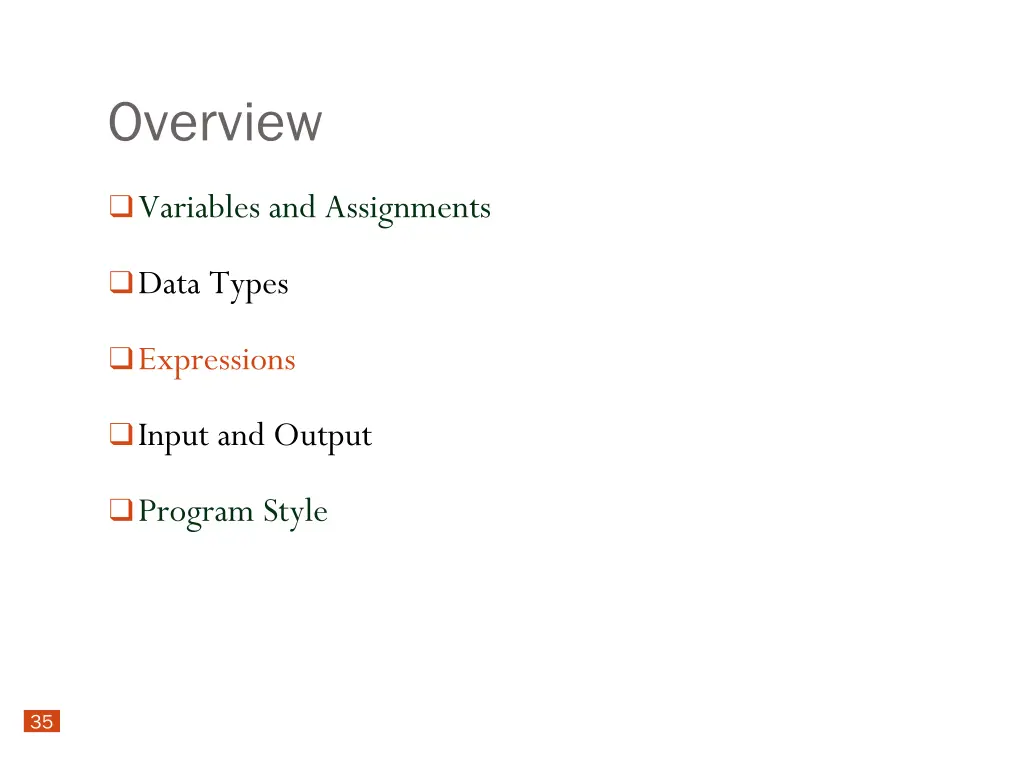 Overview

❑ Variables and Assignments

❑ Data Types

❑ Expressions

❑ Input and Output

❑ Program Style

35